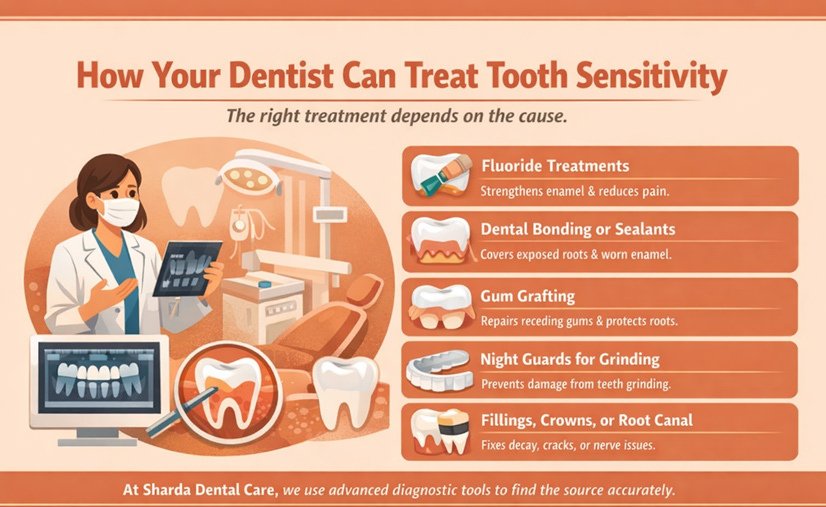 How Your Dentist Can Treat Tooth Sensitivity

The right treatment depends on the cause.

Fluoride Treatments
Strengthens enamel & reduces pain.

Dental Bonding or Sealants
Covers exposed roots & worn enamel.

Gum Grafting
Repairs receding gums & protects roots.

Night Guards for Grinding
Prevents damage from teeth grinding.

Fillings, Crowns, or Root Canal
Fixes decay, cracks, or nerve issues.

At Sharda Dental Care, we use advanced diagnostic tools to find the source accurately.